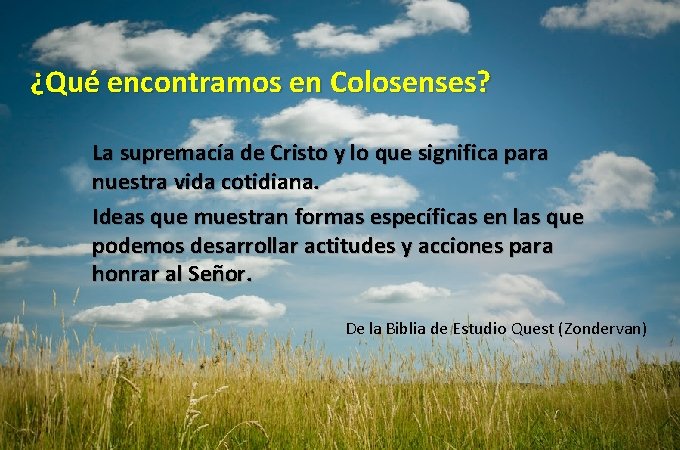 ¿Qué encontramos en Colosenses?

La supremacía de Cristo y lo que significa para nuestra vida cotidiana.

Ideas que muestran formas específicas en las que podemos desarrollar actitudes y acciones para honrar al Señor.

De la Biblia de Estudio Quest (Zondervan)